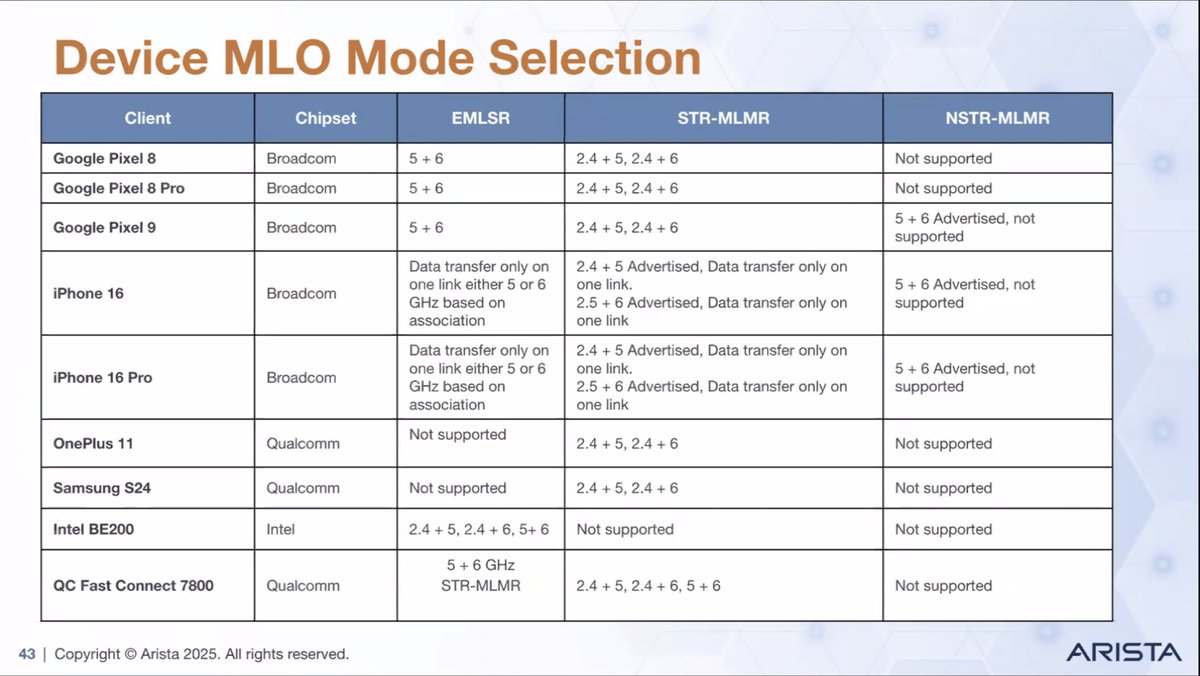 Device MLO Mode Selection

| Client | Chipset | EMLSR | STR-MLMR | NSTR-MLMR |
|---|---|---|---|---|
| Google Pixel 8 | Broadcom | 5 + 6 | 2.4 + 5, 2.4 + 6 | Not supported |
| Google Pixel 8 Pro | Broadcom | 5 + 6 | 2.4 + 5, 2.4 + 6 | Not supported |
| Google Pixel 9 | Broadcom | 5 + 6 | 2.4 + 5, 2.4 + 6 | 5 + 6 Advertised, not supported |
| iPhone 16 | Broadcom | Data transfer only on one link either 5 or 6 GHz based on association | 2.4 + 5 Advertised, Data transfer only on one link. 2.5 + 6 Advertised, Data transfer only on one link | 5 + 6 Advertised, not supported |
| iPhone 16 Pro | Broadcom | Data transfer only on one link either 5 or 6 GHz based on association | 2.4 + 5 Advertised, Data transfer only on one link. 2.5 + 6 Advertised, Data transfer only on one link | 5 + 6 Advertised, not supported |
| OnePlus 11 | Qualcomm | Not supported | 2.4 + 5, 2.4 + 6 | Not supported |
| Samsung S24 | Qualcomm | Not supported | 2.4 + 5, 2.4 + 6 | Not supported |
| Intel BE200 | Intel | 2.4 + 5, 2.4 + 6, 5+ 6 | Not supported | Not supported |
| QC Fast Connect 7800 | Qualcomm | 5 + 6 GHz STR-MLMR | 2.4 + 5, 2.4 + 6, 5 + 6 | Not supported |

43 | Copyright © Arista 2025. All rights reserved.

ARISTA